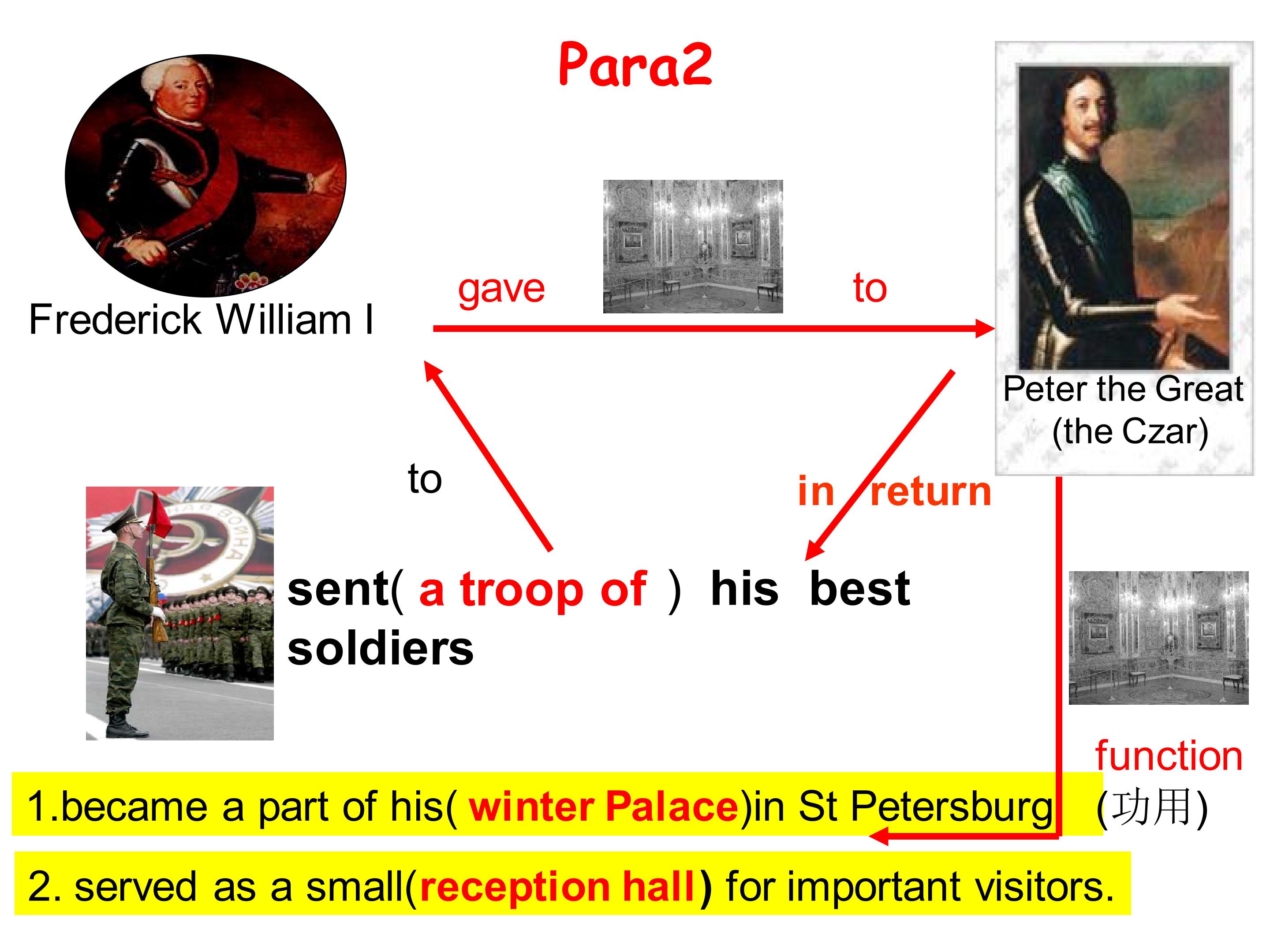 Para2

Frederick William I

gave

to

Peter the Great
(the Czar)

to

in return

sent( a troop of ) his best soldiers

function
(功用)

1.became a part of his( winter Palace)in St Petersburg

2. served as a small(reception hall) for important visitors.